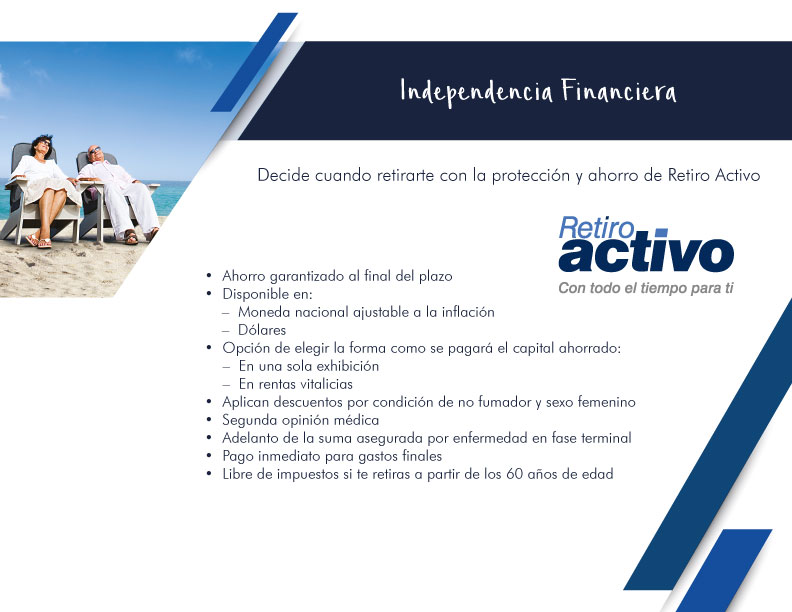 Independencia Financiera

Decide cuando retirarte con la protección y ahorro de Retiro Activo

Retiro activo
Con todo el tiempo para ti

• Ahorro garantizado al final del plazo
• Disponible en:
– Moneda nacional ajustable a la inflación
– Dólares
• Opción de elegir la forma como se pagará el capital ahorrado:
– En una sola exhibición
– En rentas vitalicias
• Aplican descuentos por condición de no fumador y sexo femenino
• Segunda opinión médica
• Adelanto de la suma asegurada por enfermedad en fase terminal
• Pago inmediato para gastos finales
• Libre de impuestos si te retiras a partir de los 60 años de edad